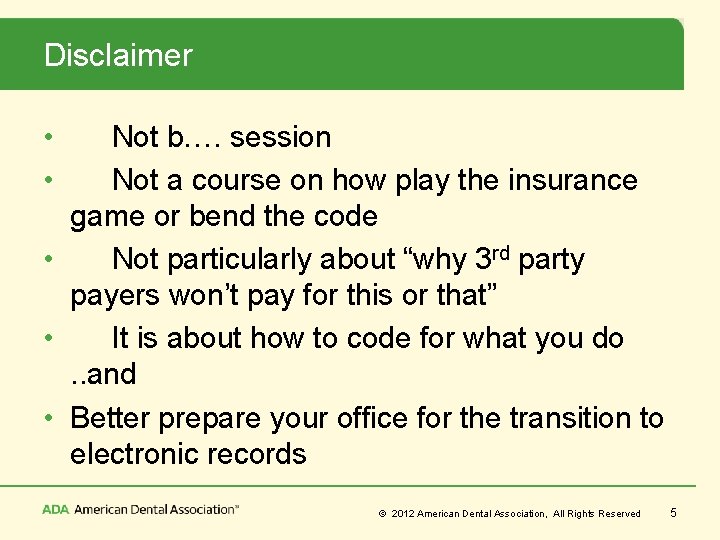 Disclaimer

• Not b…. session
• Not a course on how play the insurance game or bend the code
• Not particularly about "why 3rd party payers won't pay for this or that"
• It is about how to code for what you do ..and
• Better prepare your office for the transition to electronic records

ADA American Dental Association™

© 2012 American Dental Association, All Rights Reserved 5